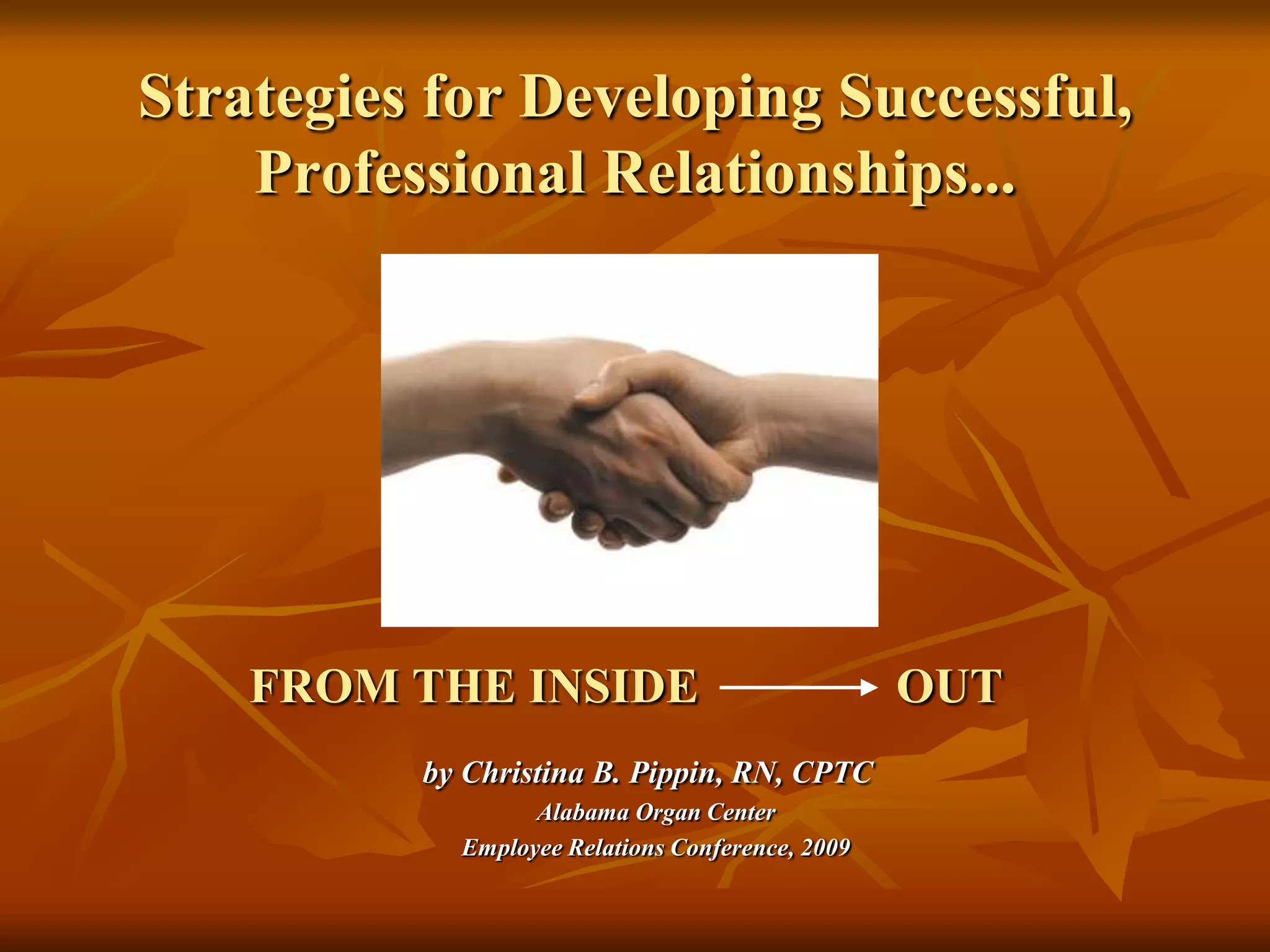 Strategies for Developing Successful, Professional Relationships...

FROM THE INSIDE $\longrightarrow$ OUT

by Christina B. Pippin, RN, CPTC
Alabama Organ Center
Employee Relations Conference, 2009